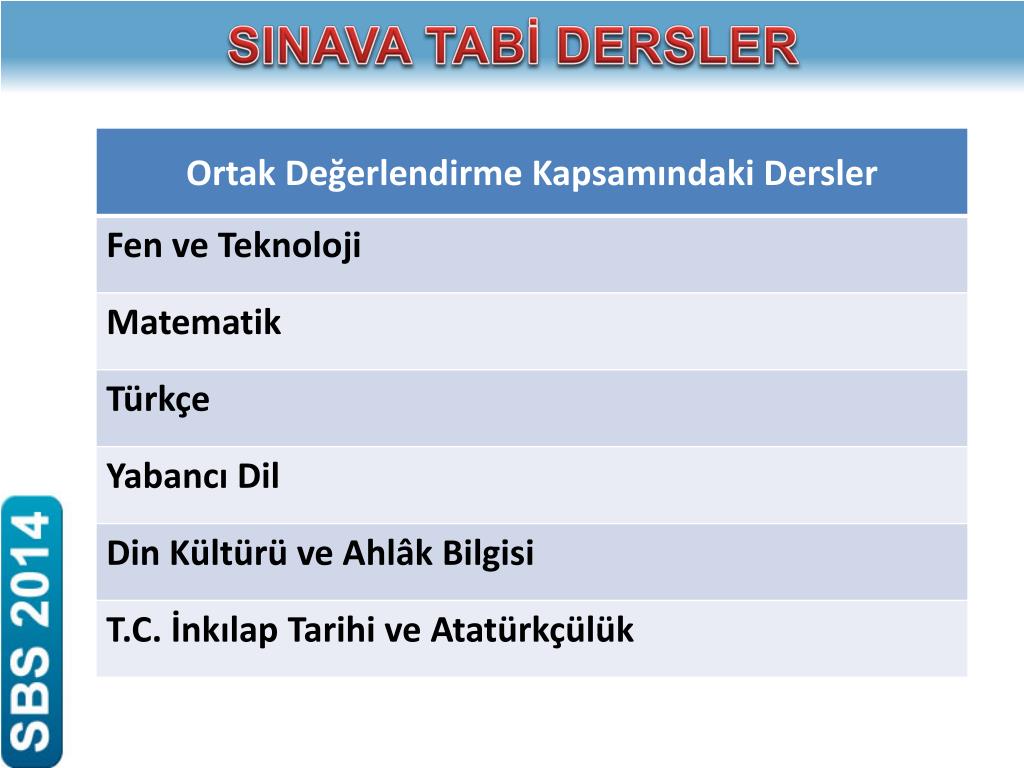 SINAVA TABİ DERSLER

| Ortak Değerlendirme Kapsamındaki Dersler |
|---|
| Fen ve Teknoloji |
| Matematik |
| Türkçe |
| Yabancı Dil |
| Din Kültürü ve Ahlâk Bilgisi |
| T.C. İnkılap Tarihi ve Atatürkçülük |

SBS 2014